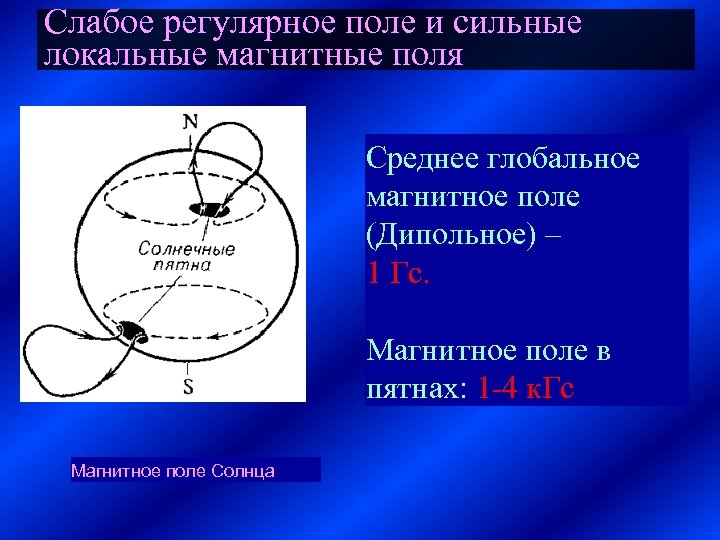 Слабое регулярное поле и сильные локальные магнитные поля

N

Солнечные пятна

S

Среднее глобальное магнитное поле (Дипольное) – 1 Гс.

Магнитное поле в пятнах: 1-4 кГс

Магнитное поле Солнца